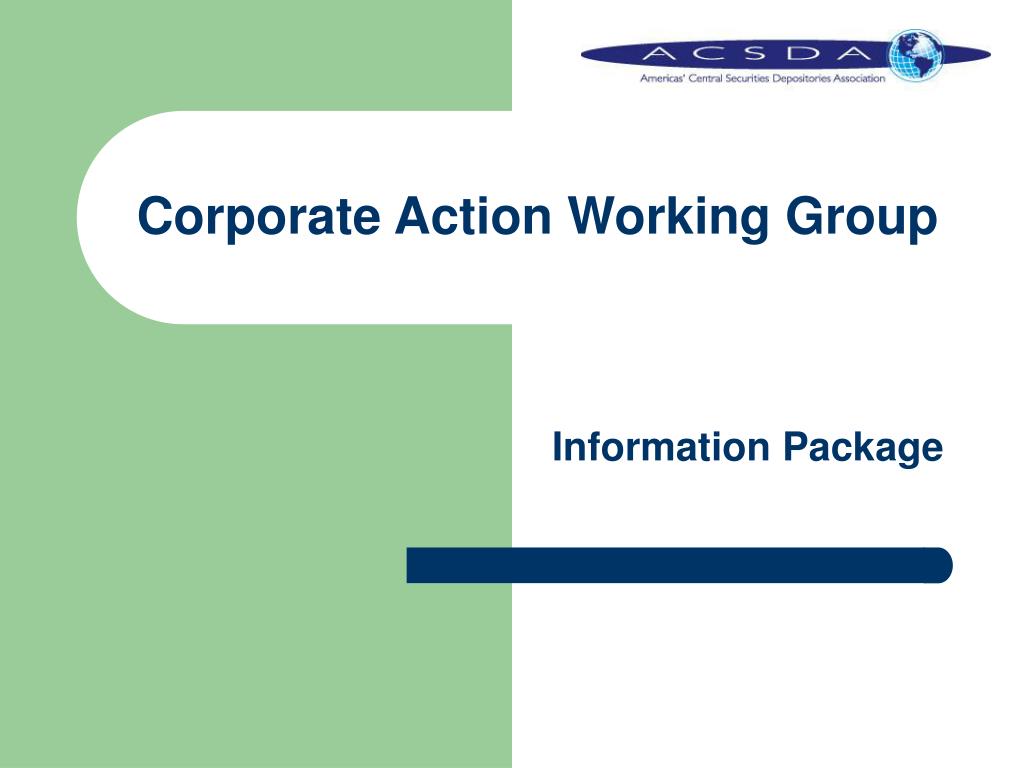 ACSDA
Americas' Central Securities Depositories Association

Corporate Action Working Group

Information Package